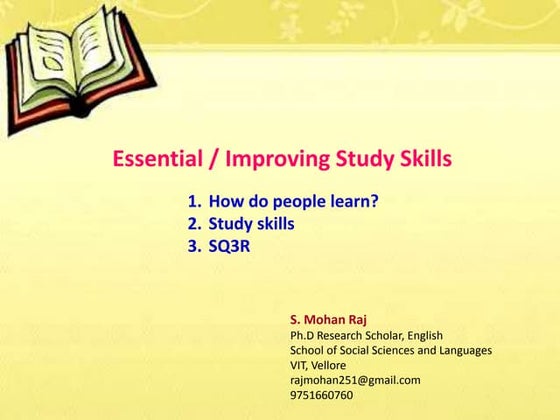 Essential / Improving Study Skills

1. How do people learn?
2. Study skills
3. SQ3R

S. Mohan Raj
Ph.D Research Scholar, English
School of Social Sciences and Languages
VIT, Vellore
rajmohan251@gmail.com
9751660760